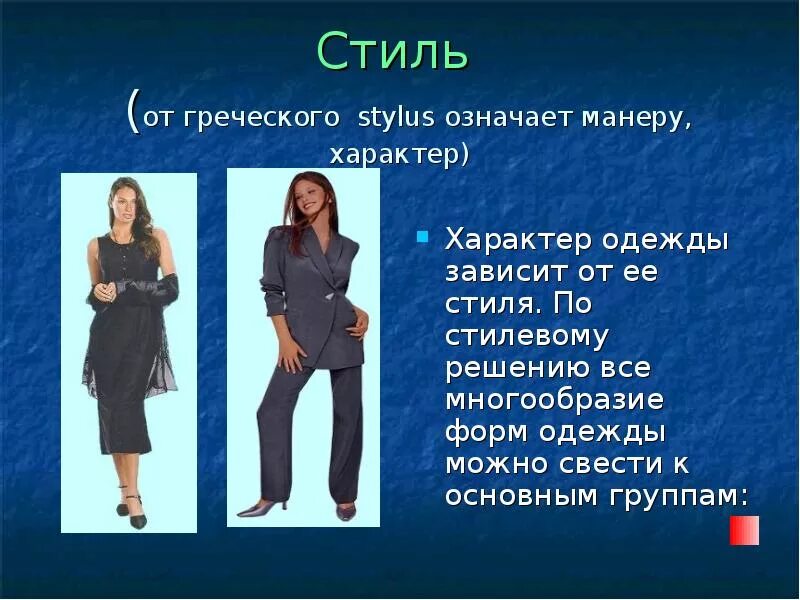 Стиль

(от греческого stylus означает манеру, характер)

Характер одежды зависит от ее стиля. По стилевому решению все многообразие форм одежды можно свести к основным группам: